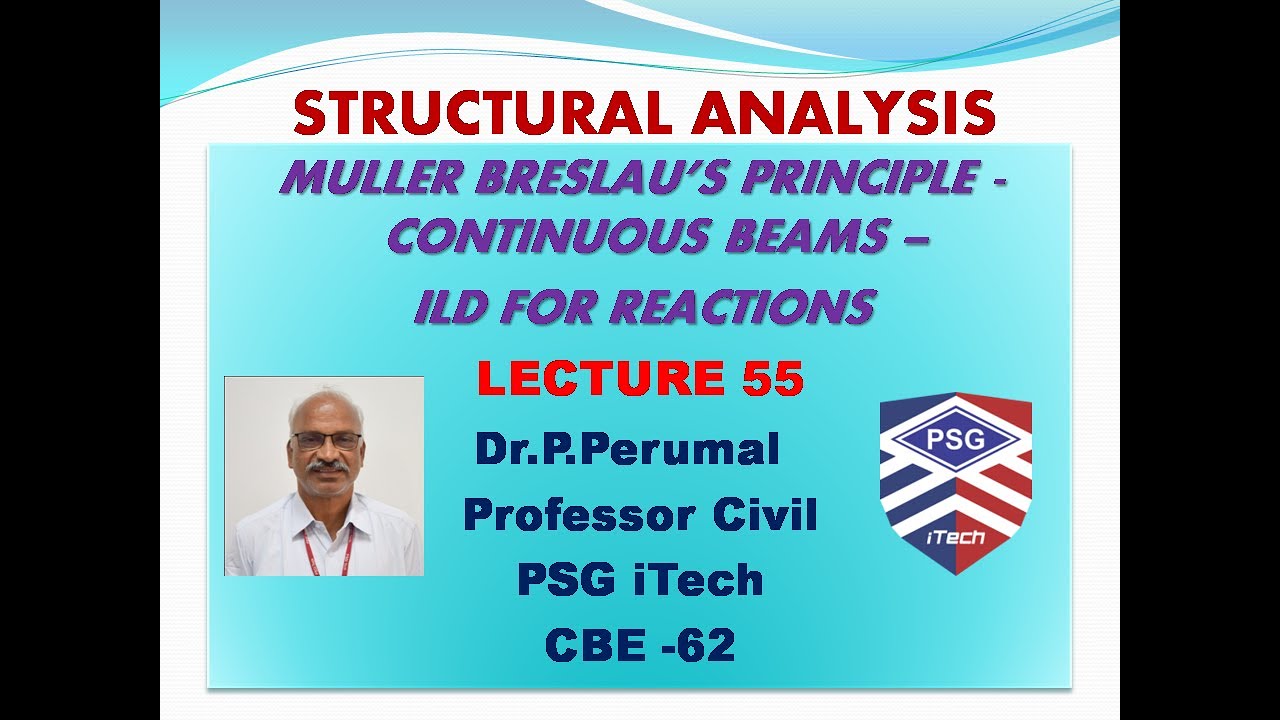 STRUCTURAL ANALYSIS

MULLER BRESLAU'S PRINCIPLE - CONTINUOUS BEAMS – ILD FOR REACTIONS

LECTURE 55

Dr.P.Perumal
Professor Civil
PSG iTech
CBE -62

PSG
iTech